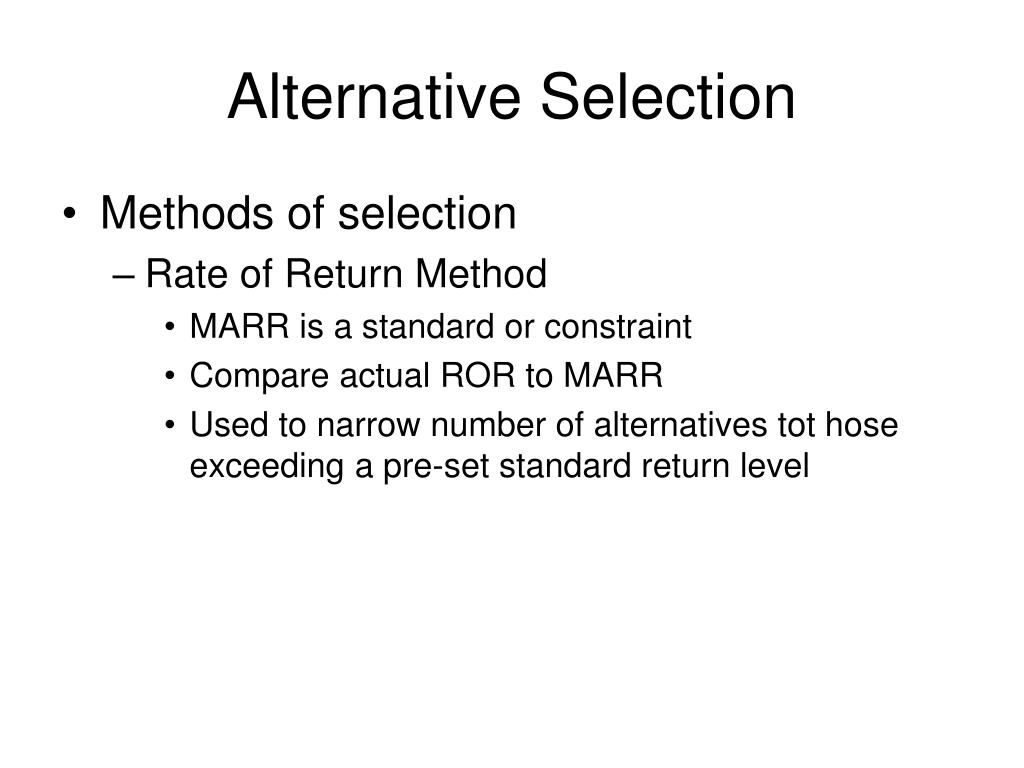 Alternative Selection

• Methods of selection
– Rate of Return Method
• MARR is a standard or constraint
• Compare actual ROR to MARR
• Used to narrow number of alternatives tot hose exceeding a pre-set standard return level